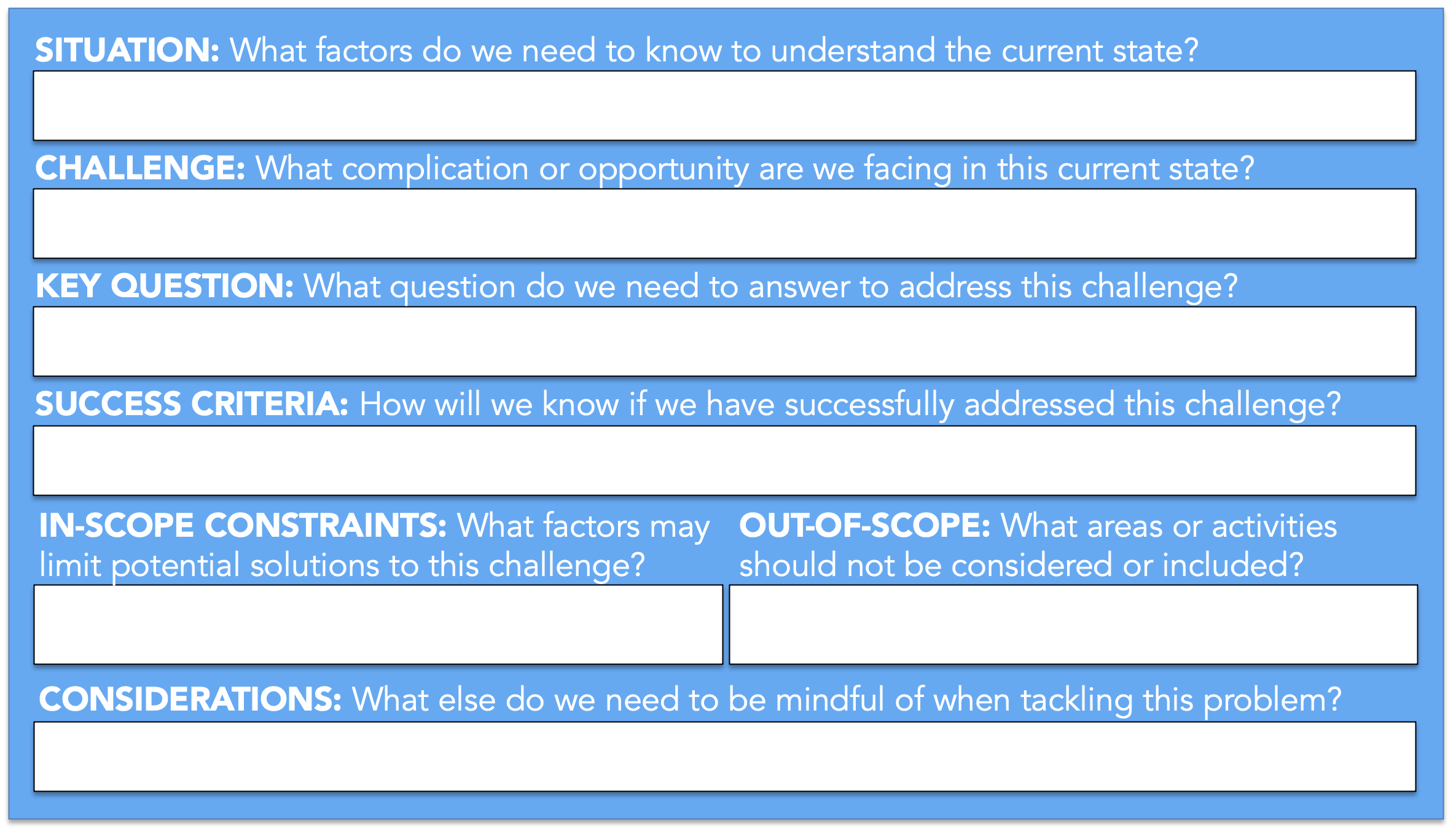 SITUATION: What factors do we need to know to understand the current state?

CHALLENGE: What complication or opportunity are we facing in this current state?

KEY QUESTION: What question do we need to answer to address this challenge?

SUCCESS CRITERIA: How will we know if we have successfully addressed this challenge?

IN-SCOPE CONSTRAINTS: What factors may limit potential solutions to this challenge?

OUT-OF-SCOPE: What areas or activities should not be considered or included?

CONSIDERATIONS: What else do we need to be mindful of when tackling this problem?